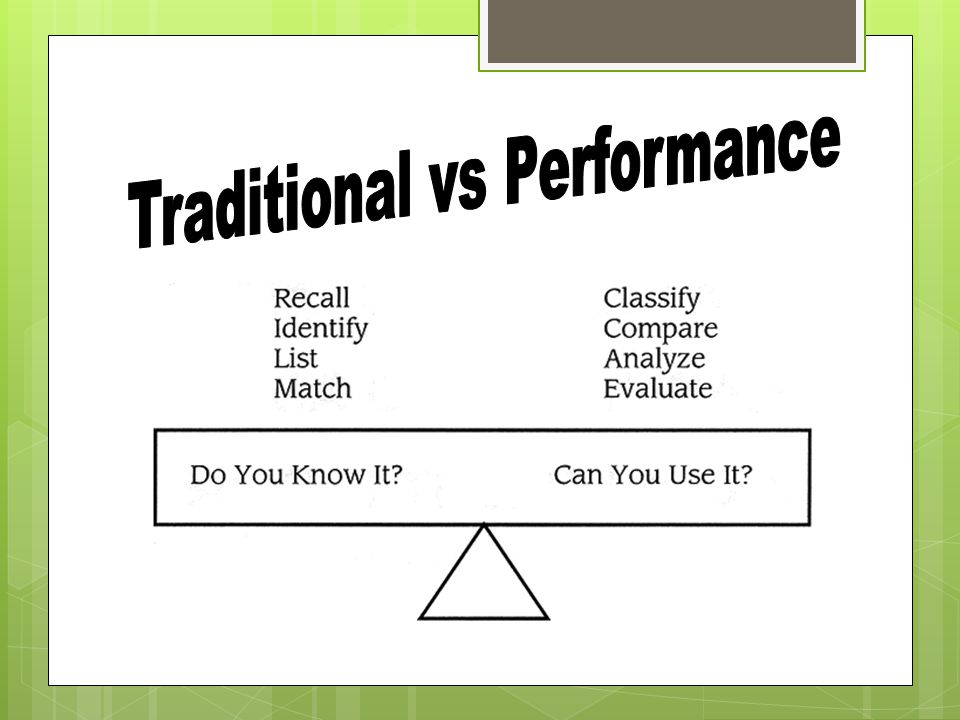 Traditional vs Performance

Recall
Identify
List
Match

Classify
Compare
Analyze
Evaluate

Do You Know It?

Can You Use It?